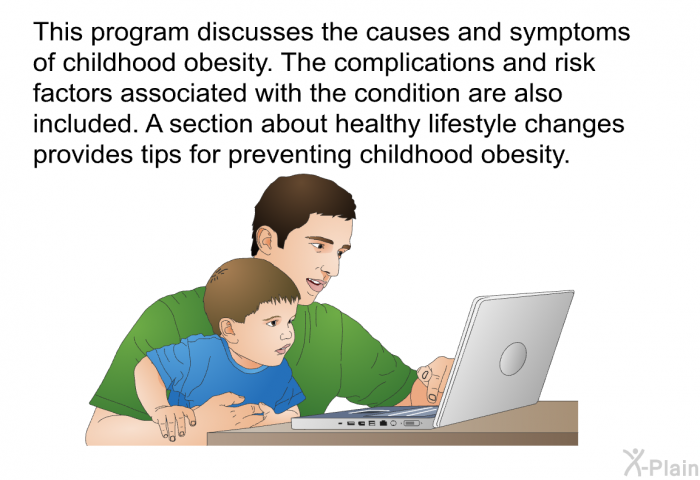 This program discusses the causes and symptoms of childhood obesity. The complications and risk factors associated with the condition are also included. A section about healthy lifestyle changes provides tips for preventing childhood obesity.

X-Plain